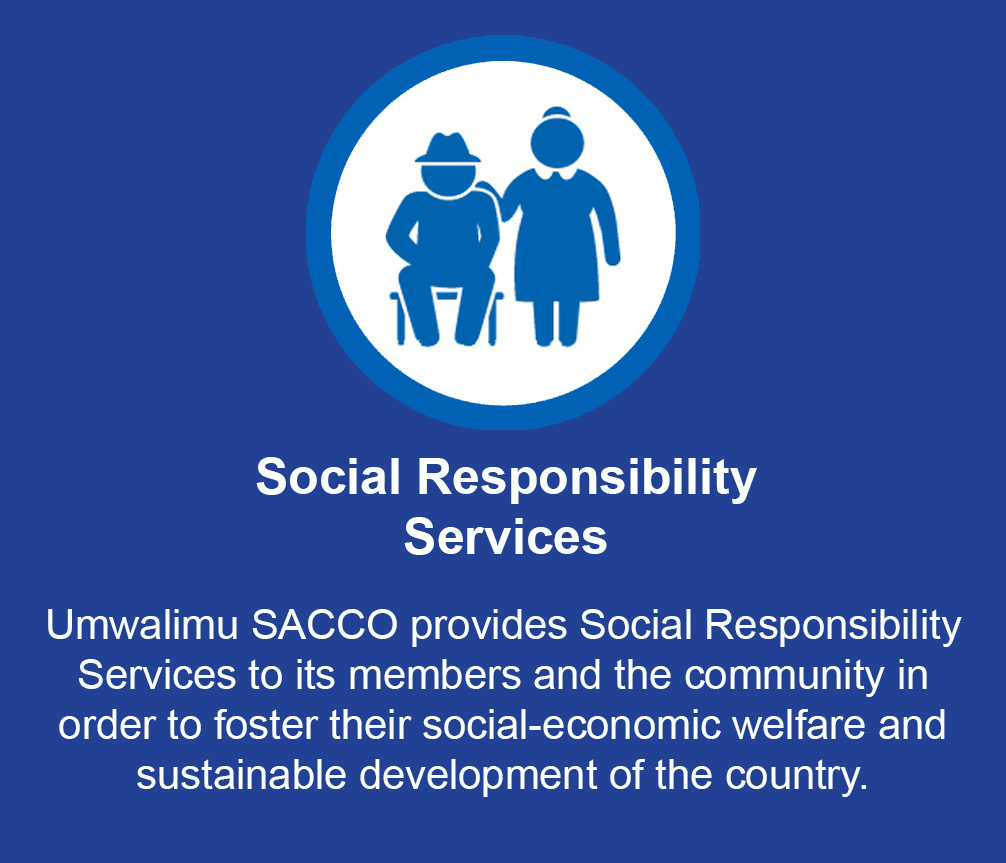 Social Responsibility Services

Umwalimu SACCO provides Social Responsibility Services to its members and the community in order to foster their social-economic welfare and sustainable development of the country.